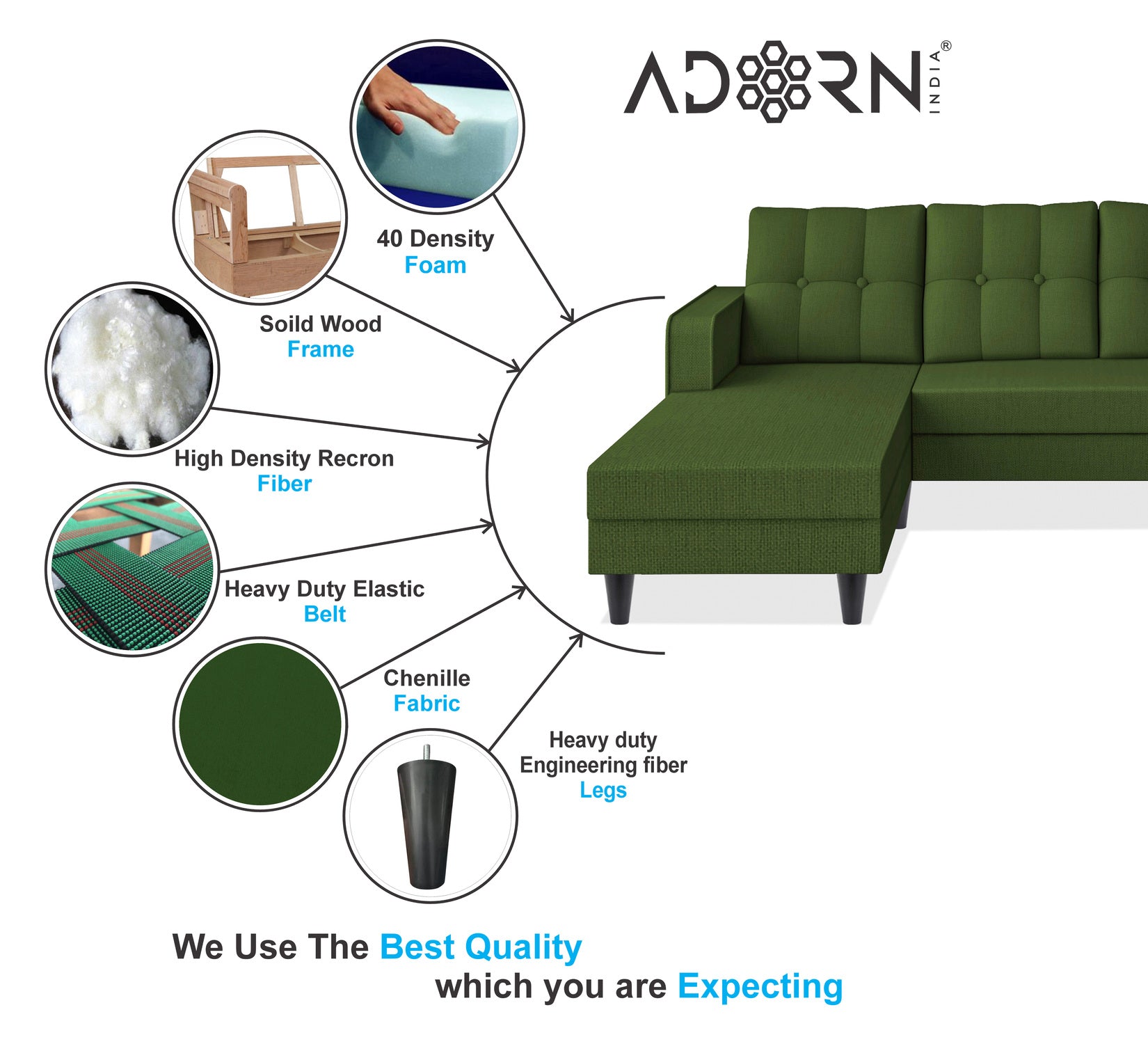 ADORN INDIA®

40 Density
Foam

Soild Wood
Frame

High Density Recron
Fiber

Heavy Duty Elastic
Belt

Chenille
Fabric

Heavy duty
Engineering fiber
Legs

We Use The Best Quality
which you are Expecting